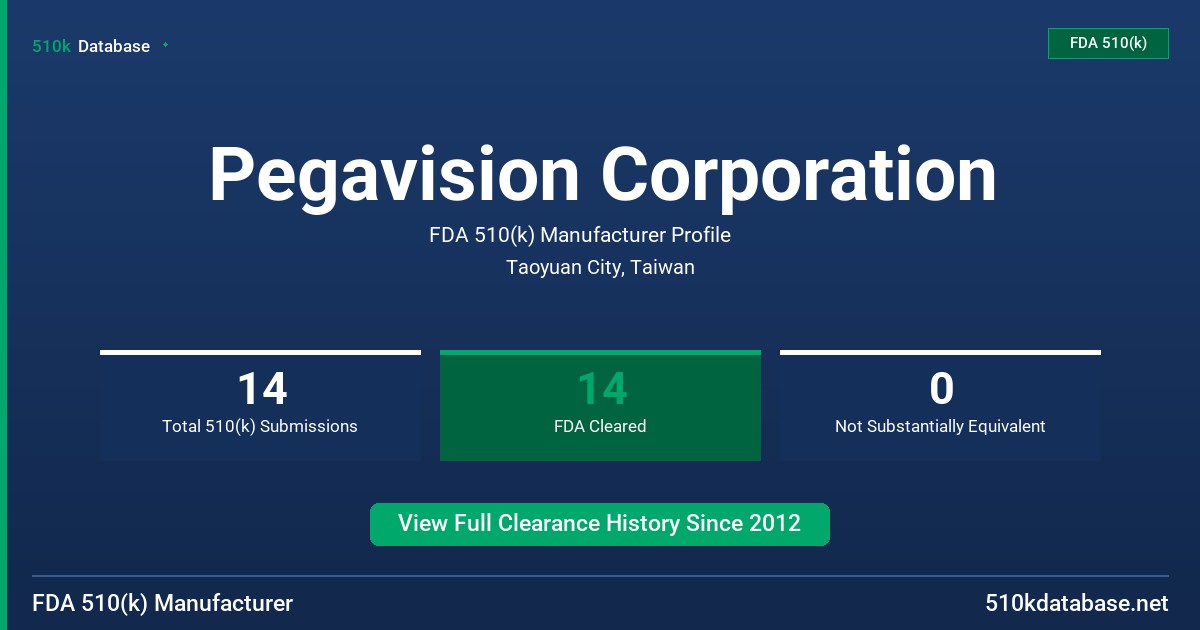 510k Database

FDA 510(k)

Pegavision Corporation

FDA 510(k) Manufacturer Profile

Taoyuan City, Taiwan

14
Total 510(k) Submissions

14
FDA Cleared

0
Not Substantially Equivalent

View Full Clearance History Since 2012

FDA 510(k) Manufacturer

510kdatabase.net